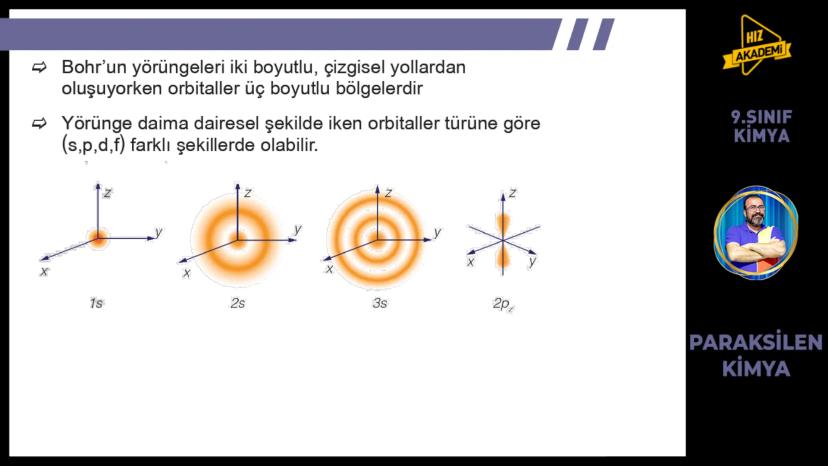 ⇨ Bohr'un yörüngeleri iki boyutlu, çizgisel yollardan oluşuyorken orbitaller üç boyutlu bölgelerdir

⇨ Yörünge daima dairesel şekilde iken orbitaller türüne göre (s,p,d,f) farklı şekillerde olabilir.

z
y
x
1s

z
y
x
2s

z
y
x
3s

z
x
y
$2p_z$

HIZ AKADEMİ

9.SINIF KİMYA

PARAKSİLEN KİMYA